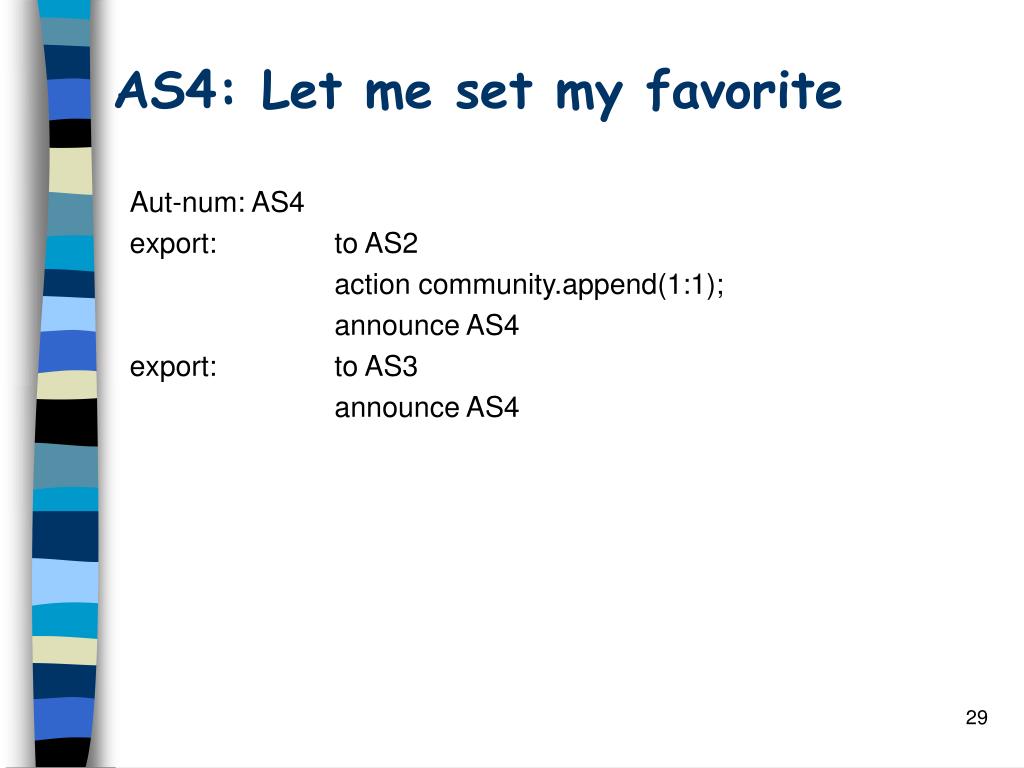 AS4: Let me set my favorite

Aut-num: AS4
export: to AS2
action community.append(1:1);
announce AS4
export: to AS3
announce AS4

29